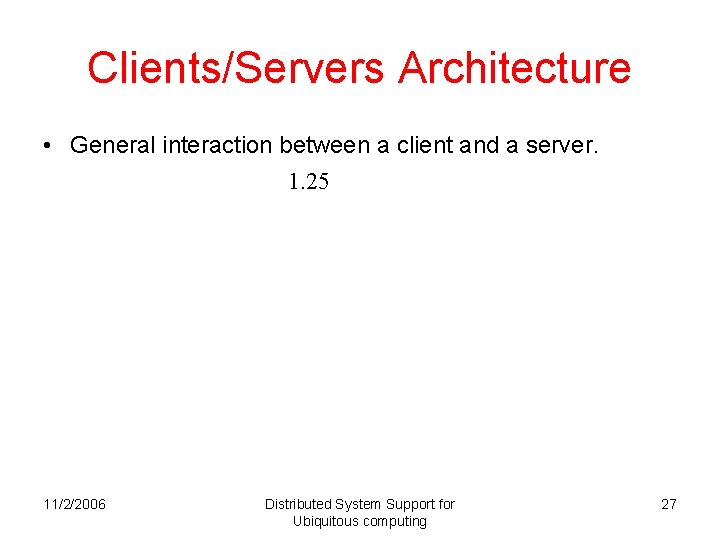 Clients/Servers Architecture

• General interaction between a client and a server.

1.25

11/2/2006

Distributed System Support for Ubiquitous computing

27